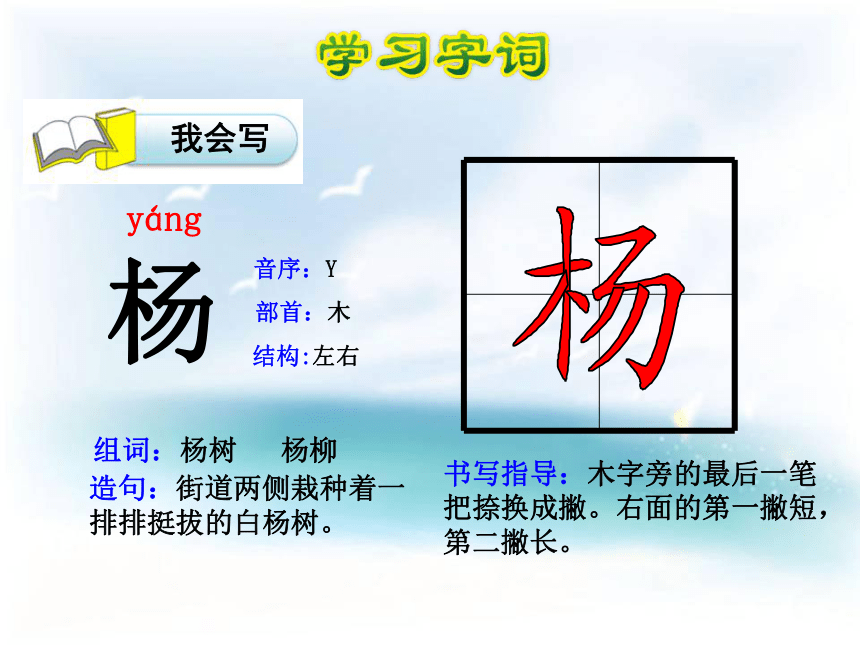 学习字词

我会写

yáng
杨

音序：Y
部首：木
结构:左右

杨

组词：杨树　杨柳
造句：街道两侧栽种着一排排挺拔的白杨树。

书写指导：木字旁的最后一笔把捺换成撇。右面的第一撇短，第二撇长。